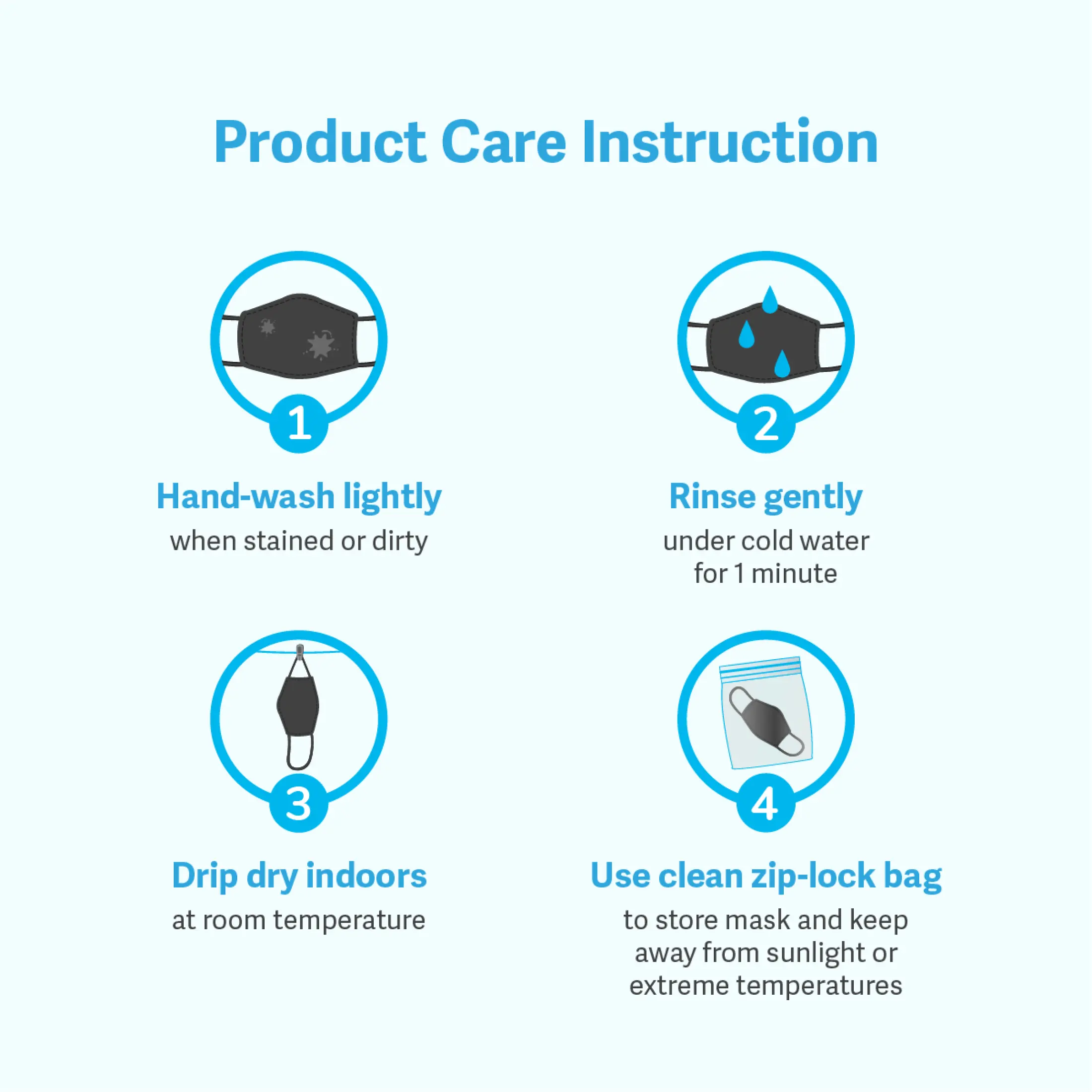 Product Care Instruction

1

Hand-wash lightly

when stained or dirty

2

Rinse gently

under cold water for 1 minute

3

Drip dry indoors

at room temperature

4

Use clean zip-lock bag

to store mask and keep away from sunlight or extreme temperatures